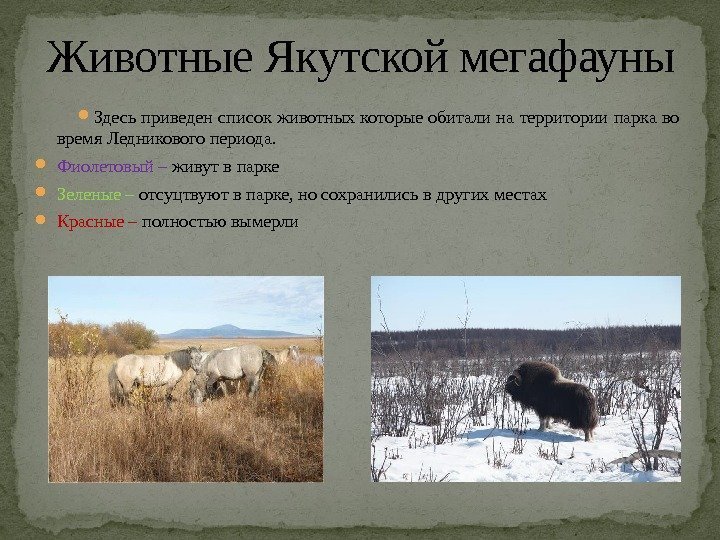 Животные Якутской мегафауны

Здесь приведен список животных которые обитали на территории парка во время Ледникового периода.

Фиолетовый – живут в парке

Зеленые – отсуцтвуют в парке, но сохранились в других местах

Красные – полностью вымерли